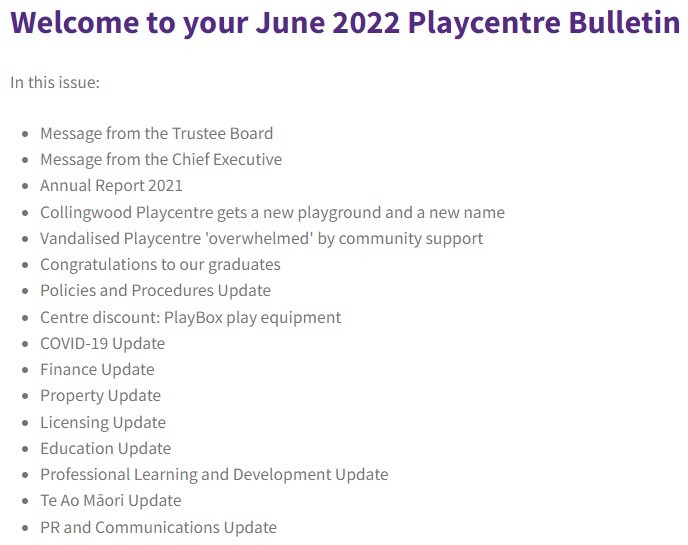 Welcome to your June 2022 Playcentre Bulletin

In this issue:

- Message from the Trustee Board
- Message from the Chief Executive
- Annual Report 2021
- Collingwood Playcentre gets a new playground and a new name
- Vandalised Playcentre 'overwhelmed' by community support
- Congratulations to our graduates
- Policies and Procedures Update
- Centre discount: PlayBox play equipment
- COVID-19 Update
- Finance Update
- Property Update
- Licensing Update
- Education Update
- Professional Learning and Development Update
- Te Ao Māori Update
- PR and Communications Update